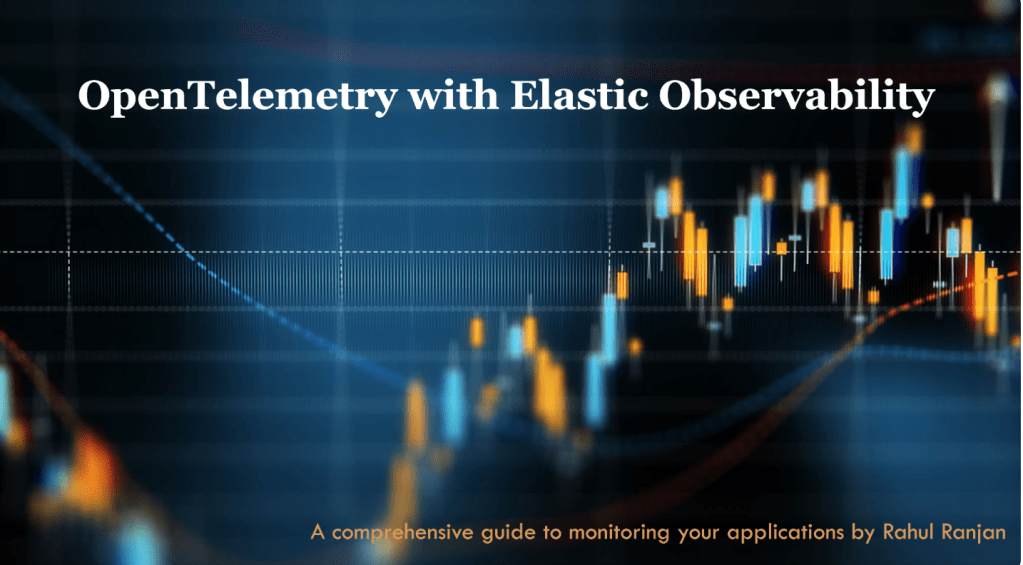 OpenTelemetry with Elastic Observability

A comprehensive guide to monitoring your applications by Rahul Ranjan